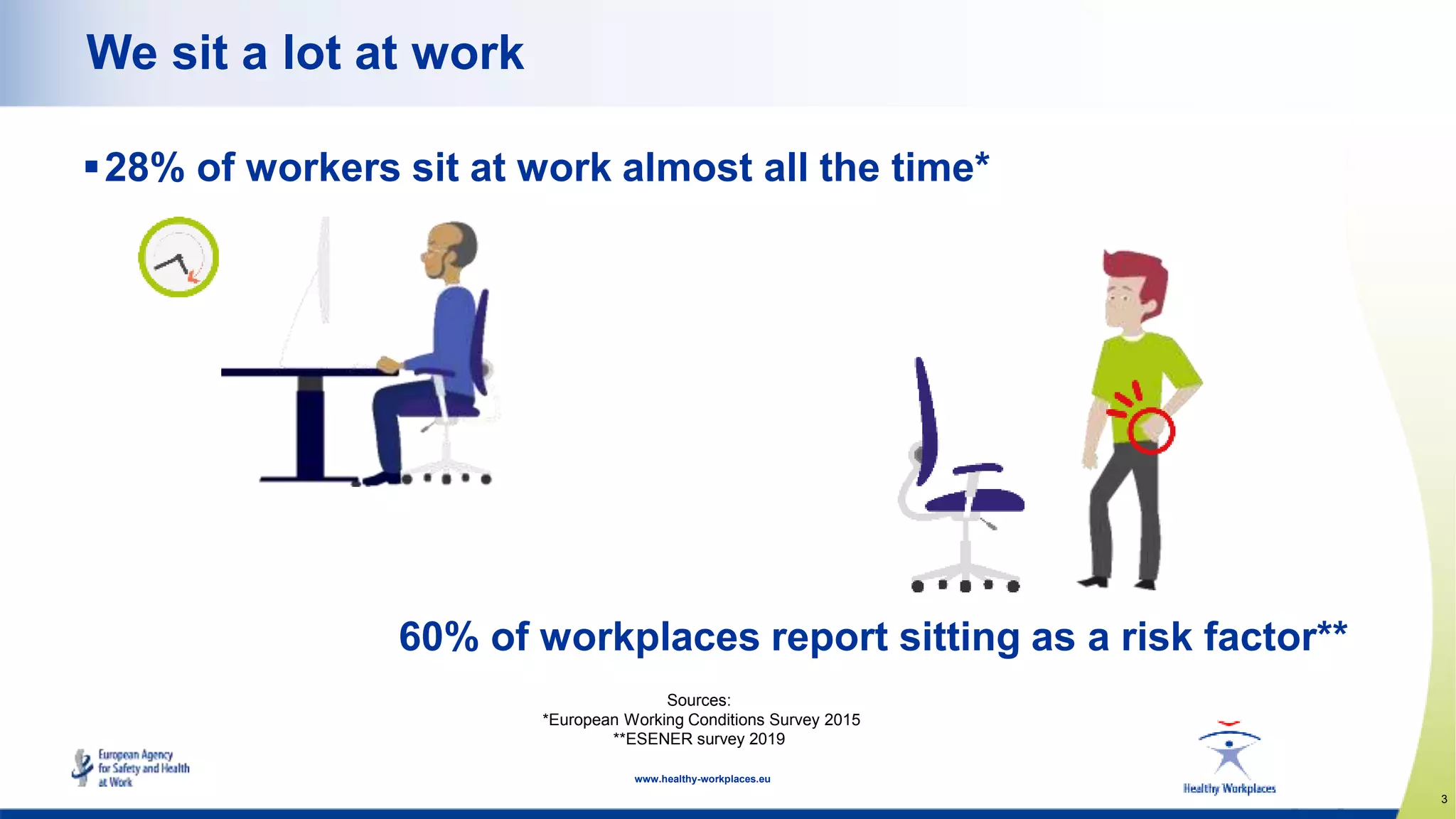 We sit a lot at work

▪ 28% of workers sit at work almost all the time*

60% of workplaces report sitting as a risk factor**

Sources:
*European Working Conditions Survey 2015
**ESENER survey 2019

European Agency for Safety and Health at Work

www.healthy-workplaces.eu

Healthy Workplaces

3